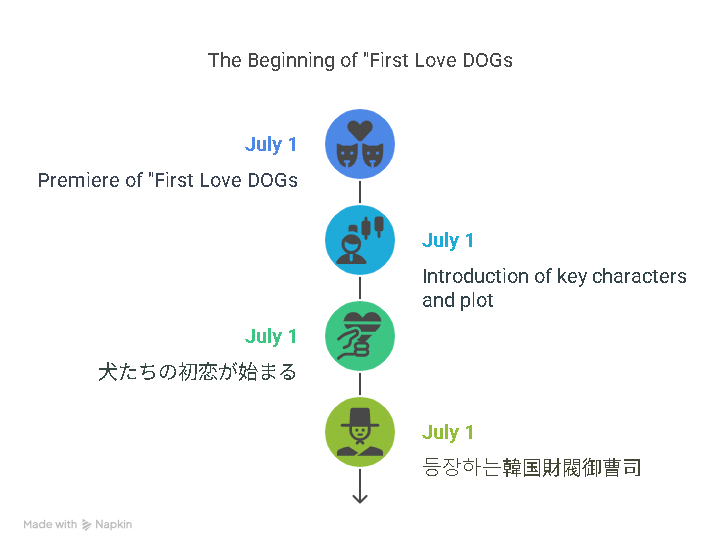 The Beginning of "First Love DOGs

July 1

Premiere of "First Love DOGs

July 1

Introduction of key characters and plot

July 1

犬たちの初恋が始まる

July 1

등장하는韓国財閥御曹司

Made with Napkin